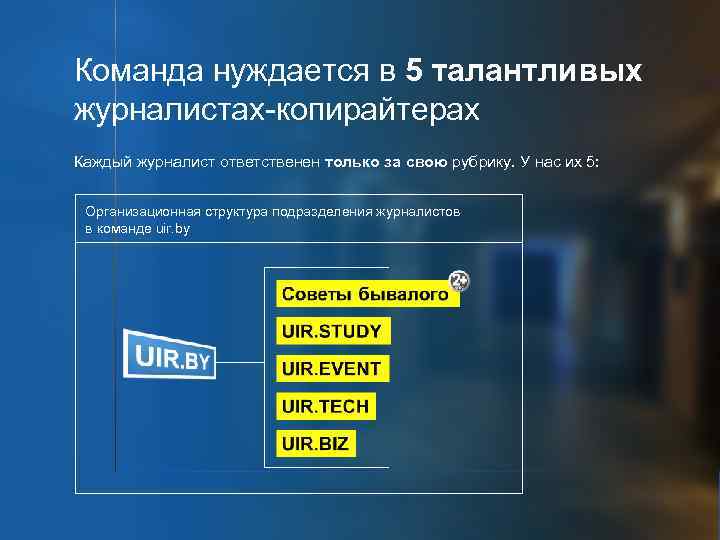 Команда нуждается в 5 талантливых журналистах-копирайтерах

Каждый журналист ответственен только за свою рубрику. У нас их 5:

Организационная структура подразделения журналистов в команде uir.by

UIR.BY

Советы бывалого 2+

UIR.STUDY

UIR.EVENT

UIR.TECH

UIR.BIZ